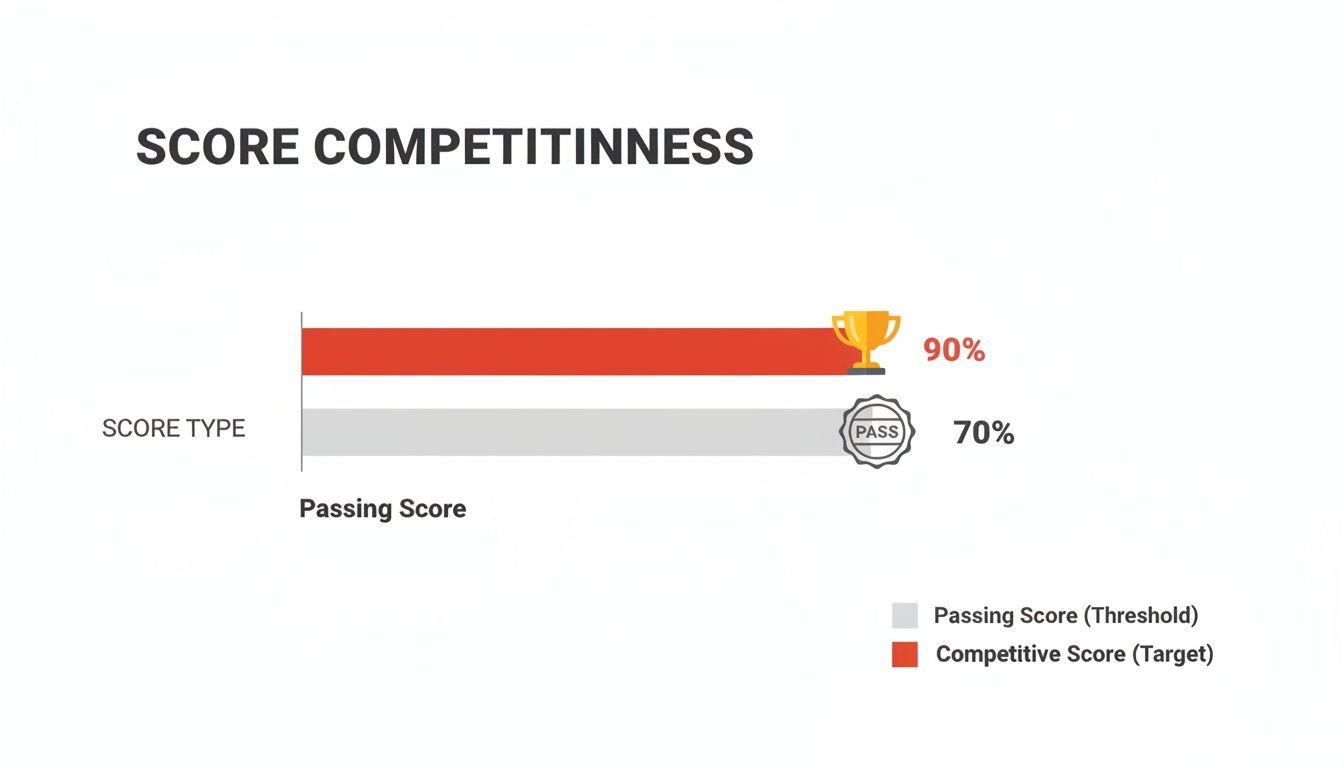 SCORE COMPETITINNESS

90%

SCORE TYPE

PASS

70%

Passing Score

Passing Score (Threshold)

Competitive Score (Target)